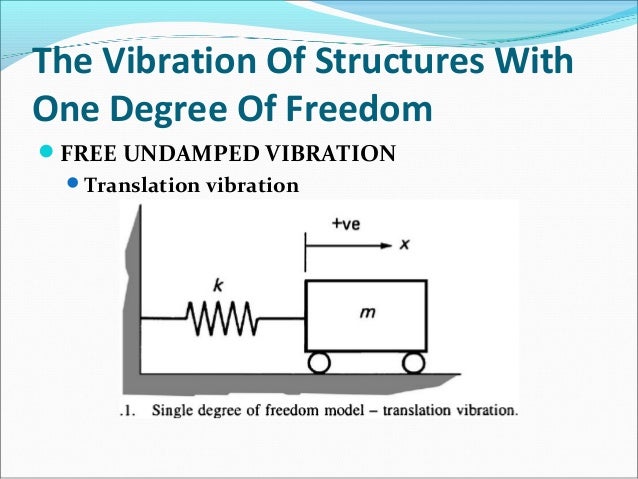 The Vibration Of Structures With One Degree Of Freedom

FREE UNDAMPED VIBRATION

Translation vibration

+ve

$x$

$k$

$m$

.1. Single degree of freedom model – translation vibration.